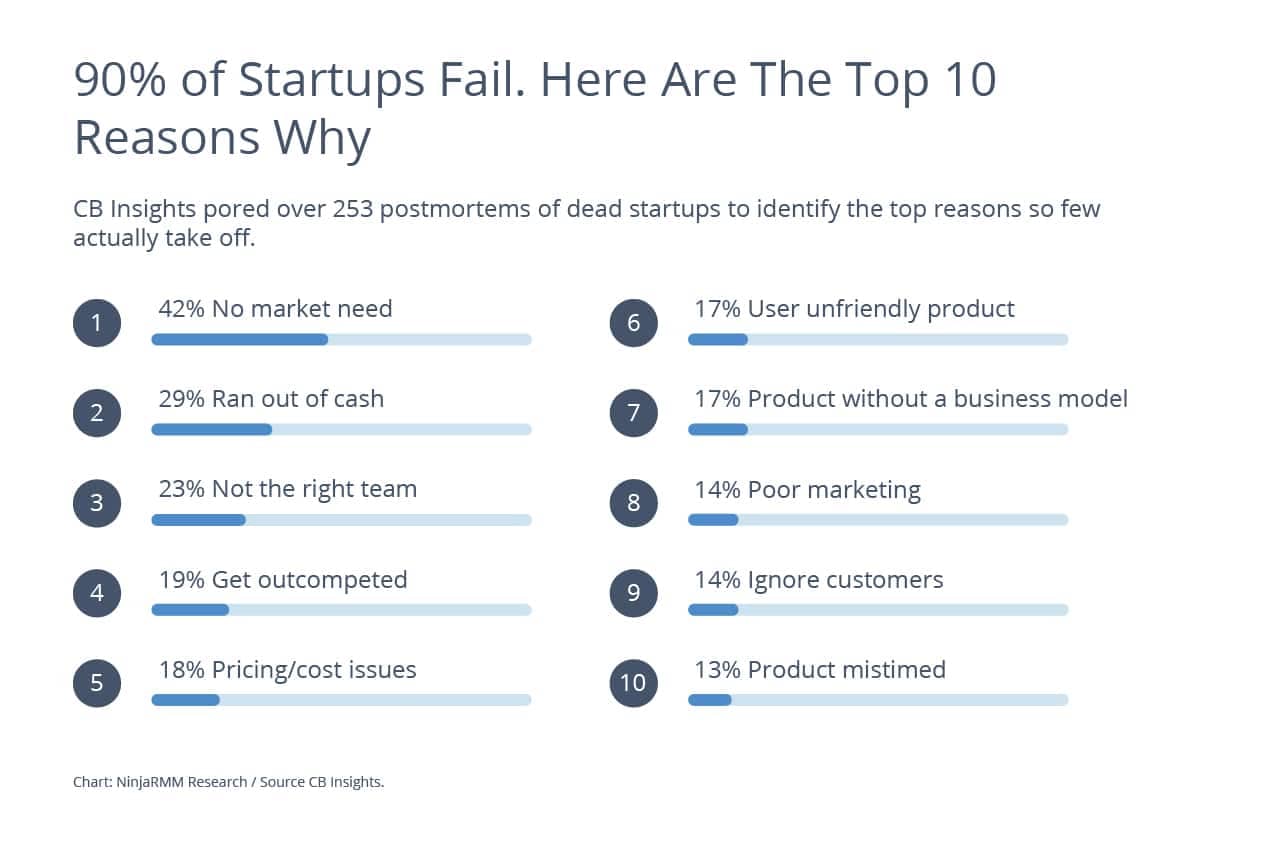 90% of Startups Fail. Here Are The Top 10 Reasons Why

CB Insights pored over 253 postmortems of dead startups to identify the top reasons so few actually take off.

1 42% No market need

2 29% Ran out of cash

3 23% Not the right team

4 19% Get outcompeted

5 18% Pricing/cost issues

6 17% User unfriendly product

7 17% Product without a business model

8 14% Poor marketing

9 14% Ignore customers

10 13% Product mistimed

Chart: NinjaRMM Research / Source CB Insights.